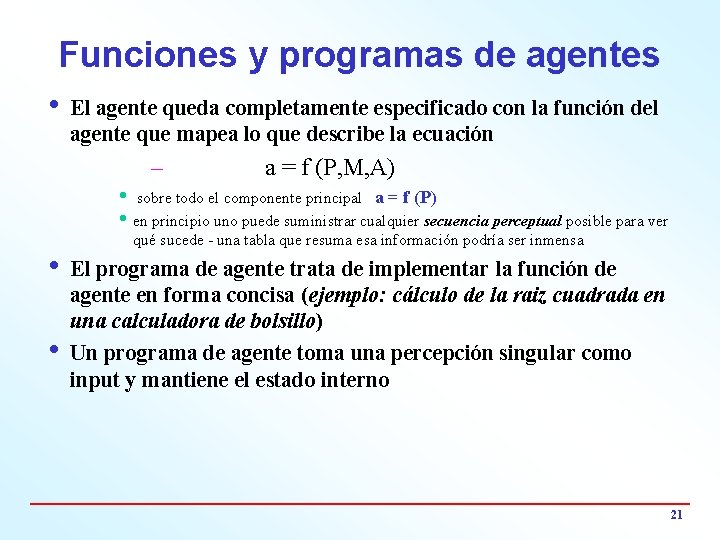 Funciones y programas de agentes

• El agente queda completamente especificado con la función del agente que mapea lo que describe la ecuación

– a = f (P,M,A)

• sobre todo el componente principal a = f (P)

• en principio uno puede suministrar cualquier secuencia perceptual posible para ver qué sucede - una tabla que resuma esa información podría ser inmensa

• El programa de agente trata de implementar la función de agente en forma concisa (ejemplo: cálculo de la raiz cuadrada en una calculadora de bolsillo)

• Un programa de agente toma una percepción singular como input y mantiene el estado interno

21